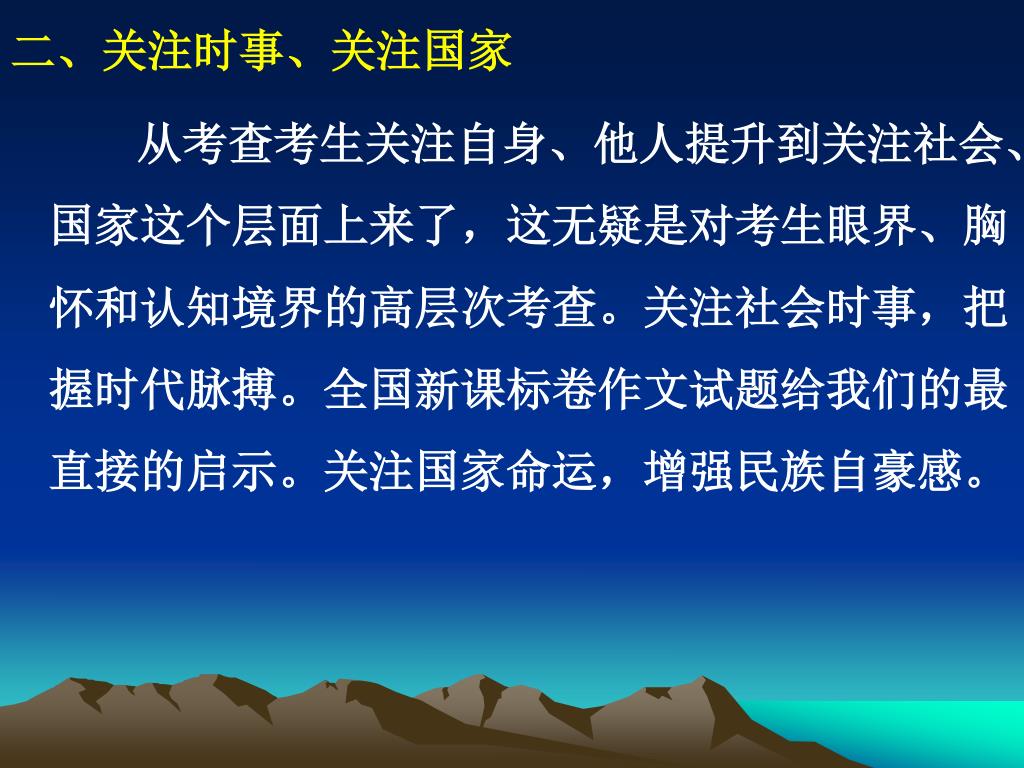 二、关注时事、关注国家

从考查考生关注自身、他人提升到关注社会、国家这个层面上来了，这无疑是对考生眼界、胸怀和认知境界的高层次考查。关注社会时事，把握时代脉搏。全国新课标卷作文试题给我们的最直接的启示。关注国家命运，增强民族自豪感。